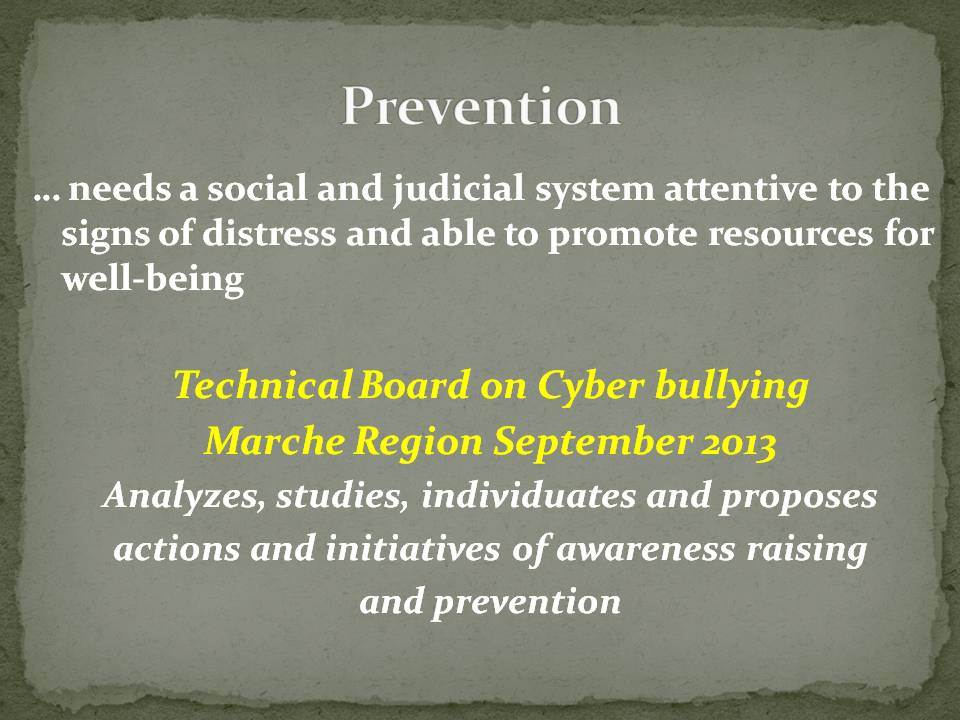 Prevention

… needs a social and judicial system attentive to the signs of distress and able to promote resources for well-being

Technical Board on Cyber bullying
Marche Region September 2013
Analyzes, studies, individuates and proposes actions and initiatives of awareness raising and prevention